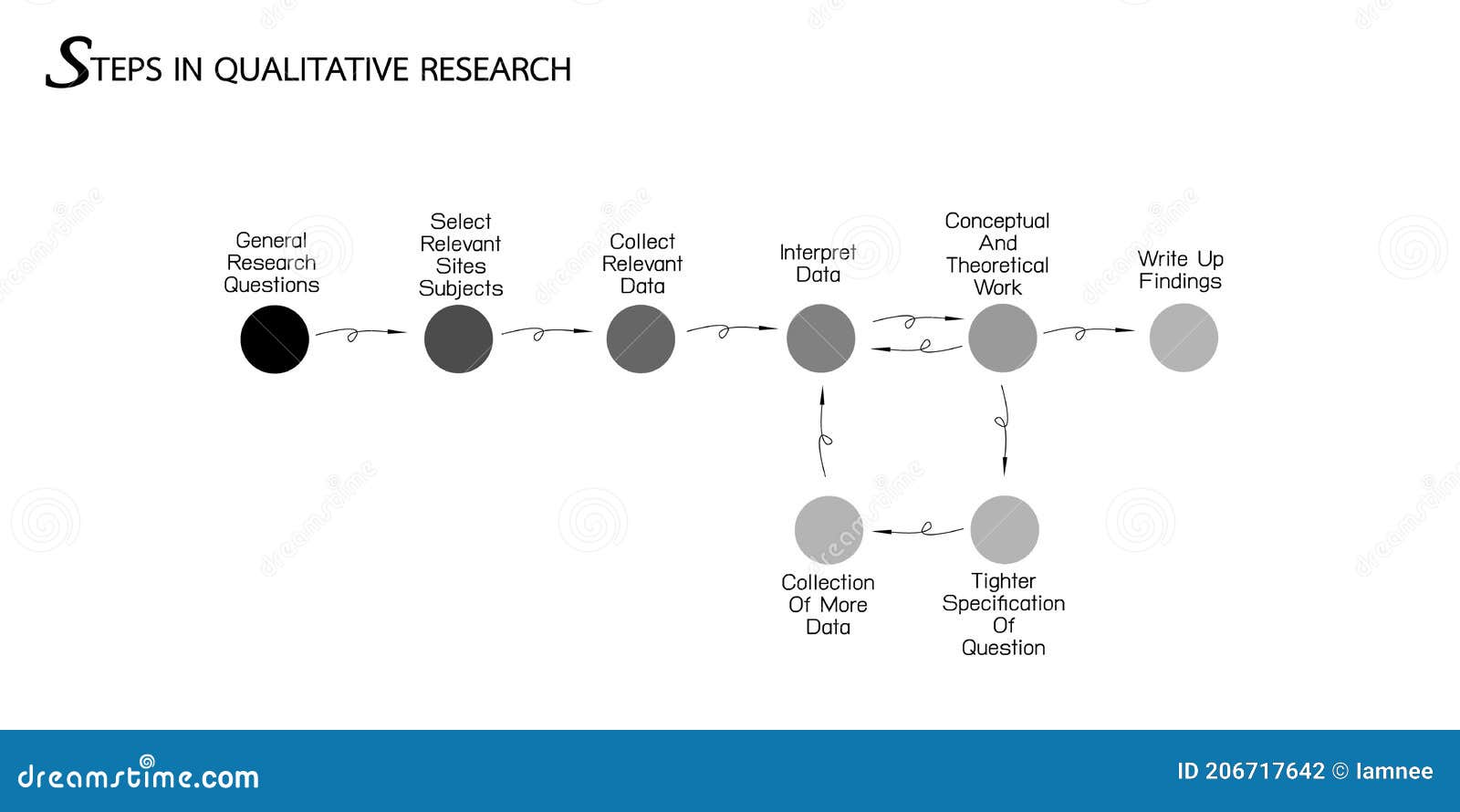 STEPS IN QUALITATIVE RESEARCH

General Research Questions

Select Relevant Sites Subjects

Collect Relevant Data

Interpret Data

Conceptual And Theoretical Work

Write Up Findings

Collection Of More Data

Tighter Specification Of Question

dreamstime.com

ID 206717642 © Iamnee